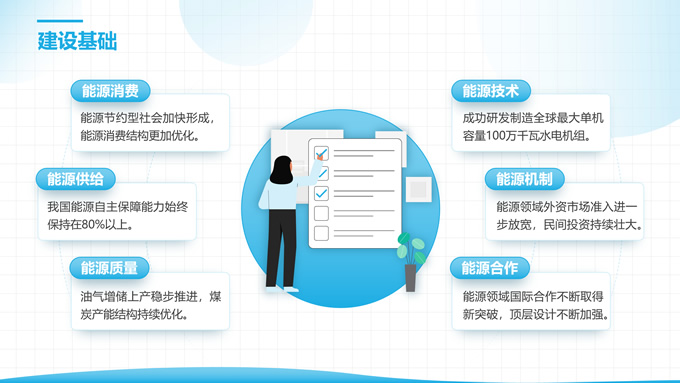 建设基础

能源消费

能源节约型社会加快形成，能源消费结构更加优化。

能源供给

我国能源自主保障能力始终保持在80%以上。

能源质量

油气增储上产稳步推进，煤炭产能结构持续优化。

能源技术

成功研发制造全球最大单机容量100万千瓦水电机组。

能源机制

能源领域外资市场准入进一步放宽，民间投资持续壮大。

能源合作

能源领域国际合作不断取得新突破，顶层设计不断加强。